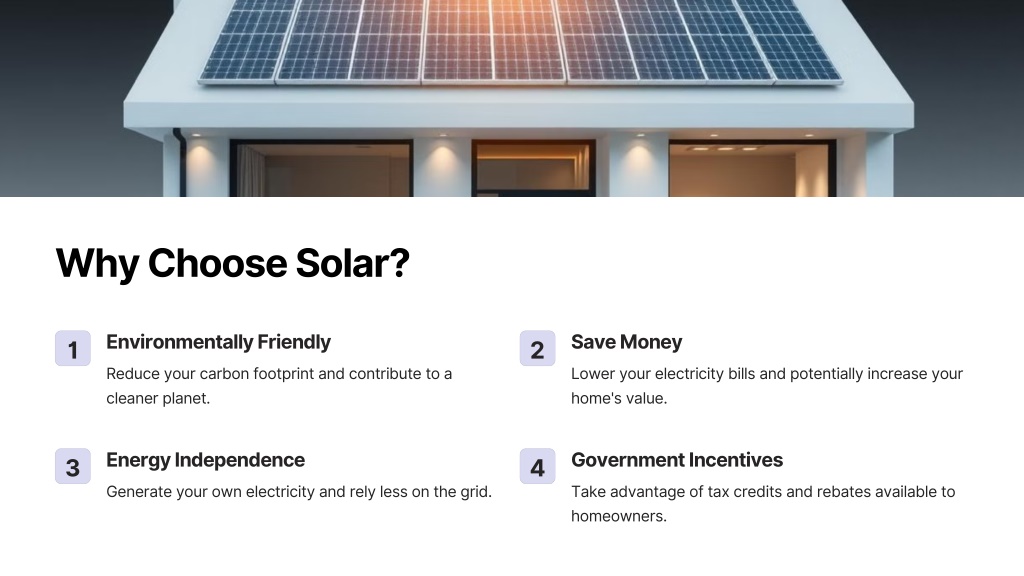 Why Choose Solar?

1
Environmentally Friendly
Reduce your carbon footprint and contribute to a cleaner planet.

2
Save Money
Lower your electricity bills and potentially increase your home's value.

3
Energy Independence
Generate your own electricity and rely less on the grid.

4
Government Incentives
Take advantage of tax credits and rebates available to homeowners.